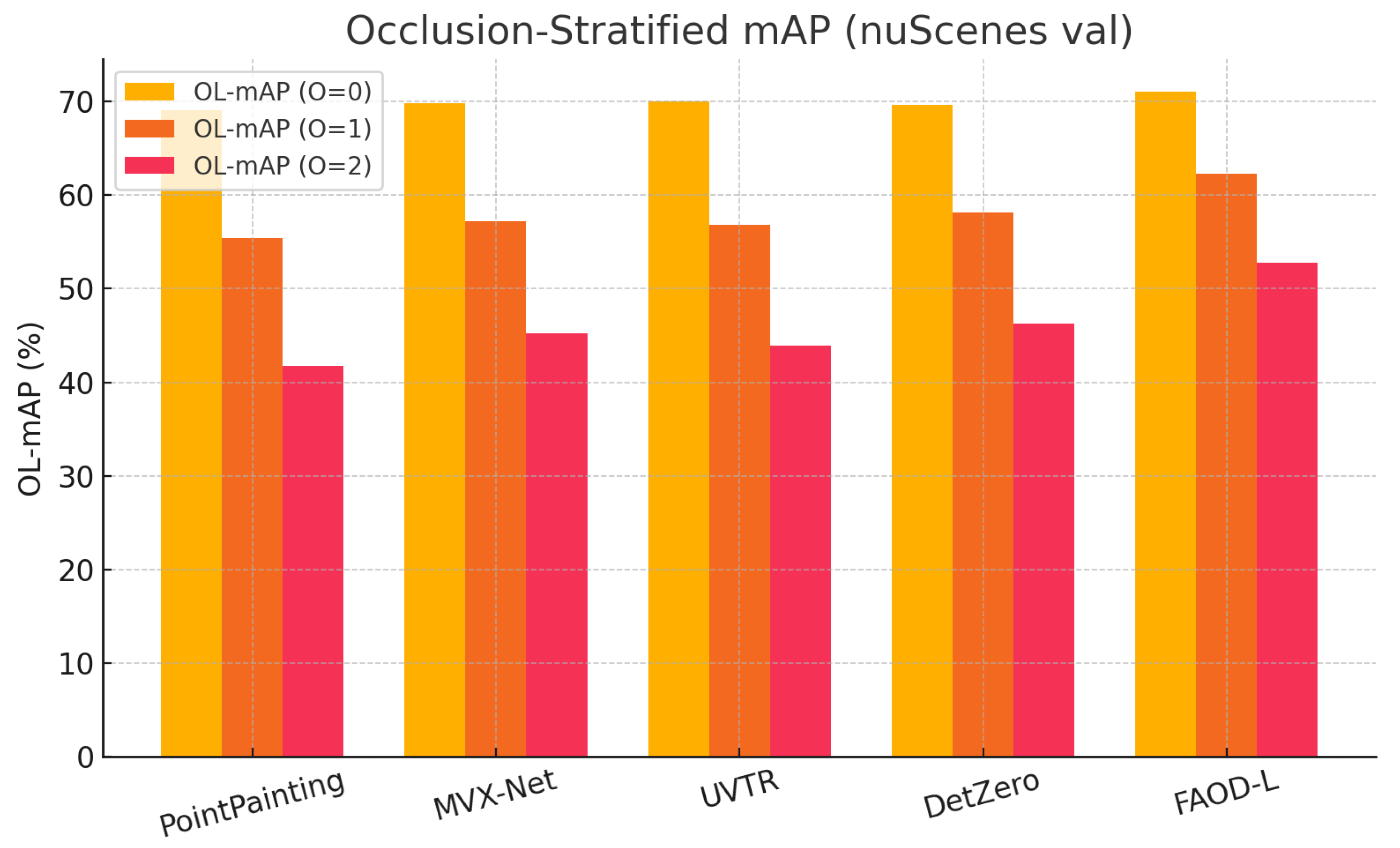 Occlusion-Stratified mAP (nuScenes val)

OL-mAP (O=0)
OL-mAP (O=1)
OL-mAP (O=2)

OL-mAP (%)

70
60
50
40
30
20
10
0

PointPainting
MVX-Net
UVTR
DetZero
FAOD-L